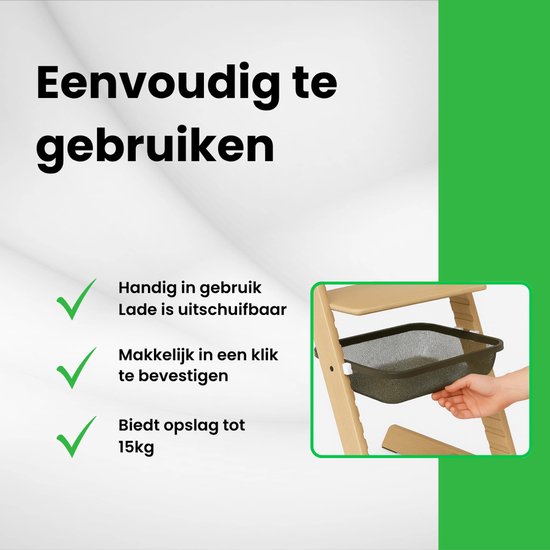 Eenvoudig te gebruiken

Handig in gebruik
Lade is uitschuifbaar

Makkelijk in een klik te bevestigen

Biedt opslag tot 15kg